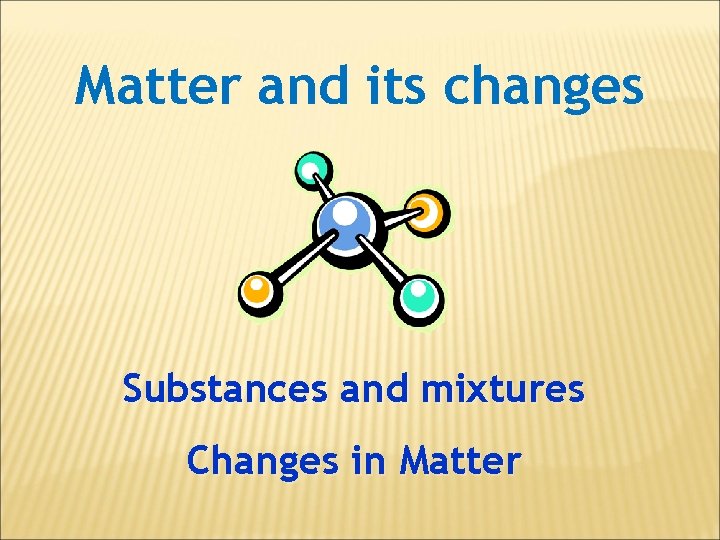 Matter and its changes

Substances and mixtures

Changes in Matter